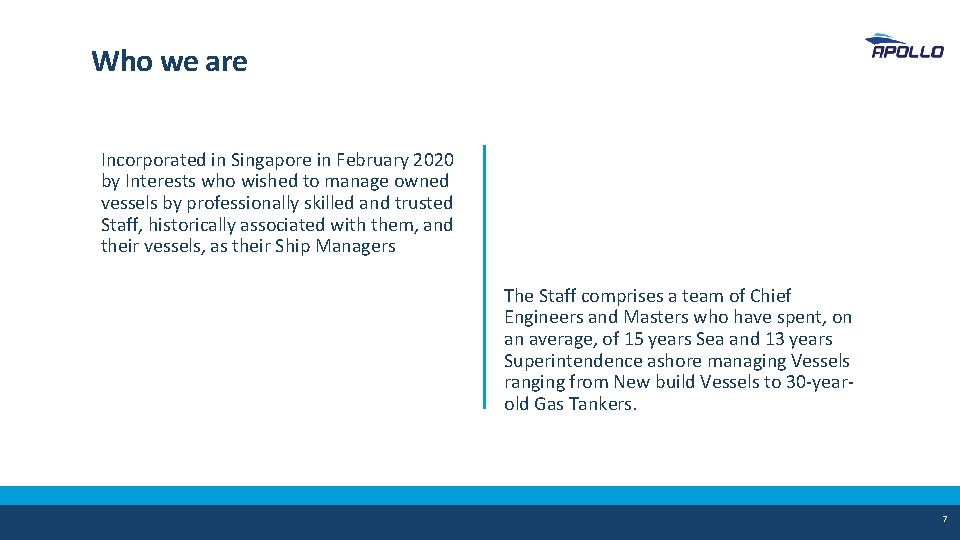 Who we are

APOLLO

Incorporated in Singapore in February 2020 by Interests who wished to manage owned vessels by professionally skilled and trusted Staff, historically associated with them, and their vessels, as their Ship Managers

The Staff comprises a team of Chief Engineers and Masters who have spent, on an average, of 15 years Sea and 13 years Superintendence ashore managing Vessels ranging from New build Vessels to 30-year-old Gas Tankers.

7